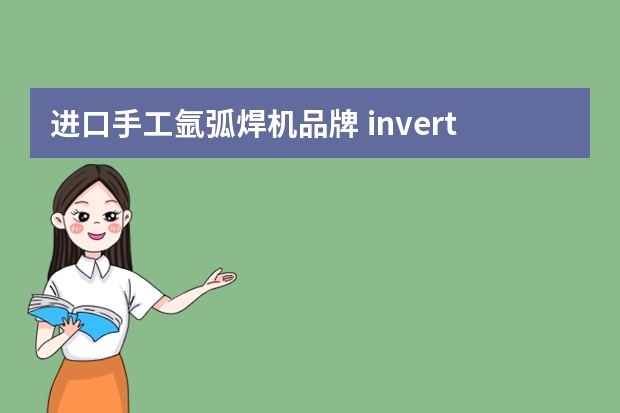 进口手工氩弧焊机品牌 invert